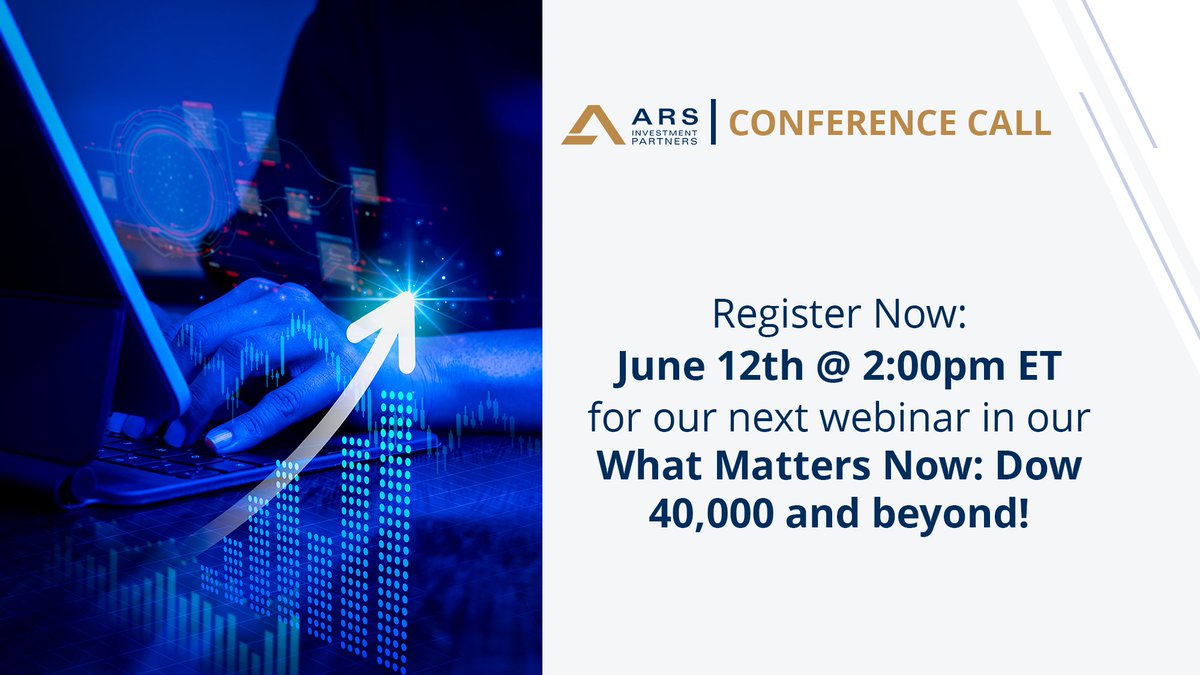 ARS INVESTMENT PARTNERS | CONFERENCE CALL

Register Now:
June 12th @ 2:00pm ET
for our next webinar in our
What Matters Now: Dow 40,000 and beyond!